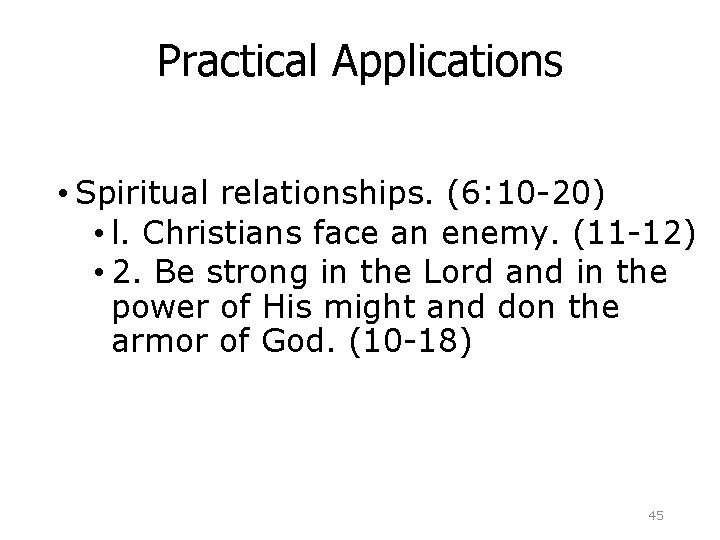 Practical Applications

• Spiritual relationships. (6:10-20)
• l. Christians face an enemy. (11-12)
• 2. Be strong in the Lord and in the power of His might and don the armor of God. (10-18)

45